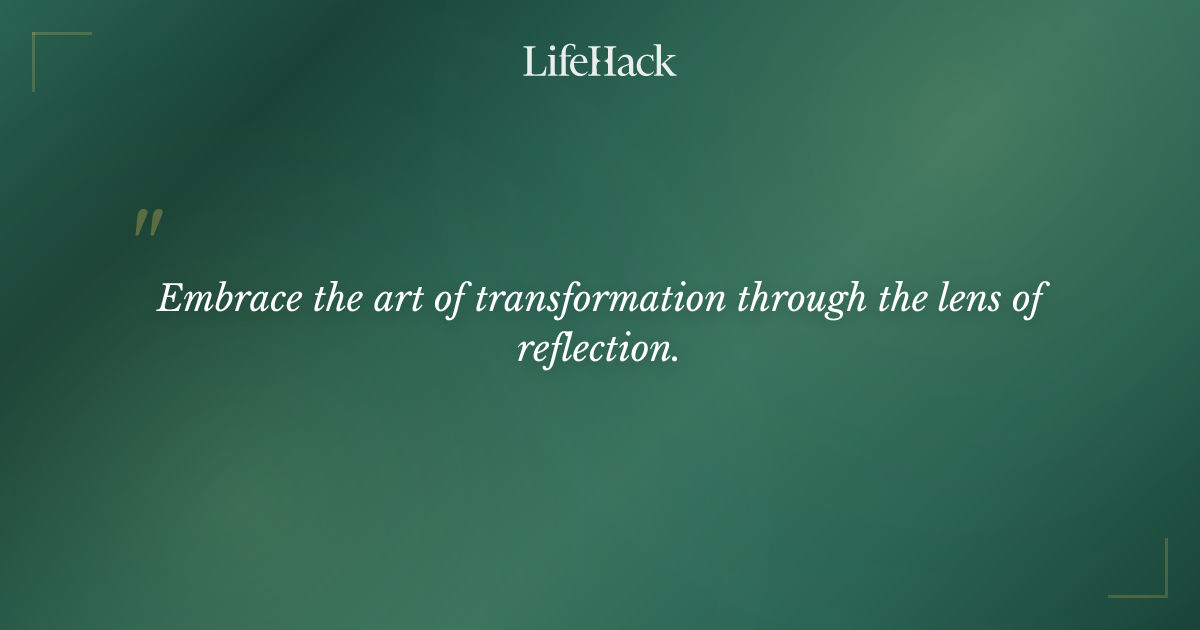 LifeHack

"

Embrace the art of transformation through the lens of reflection.